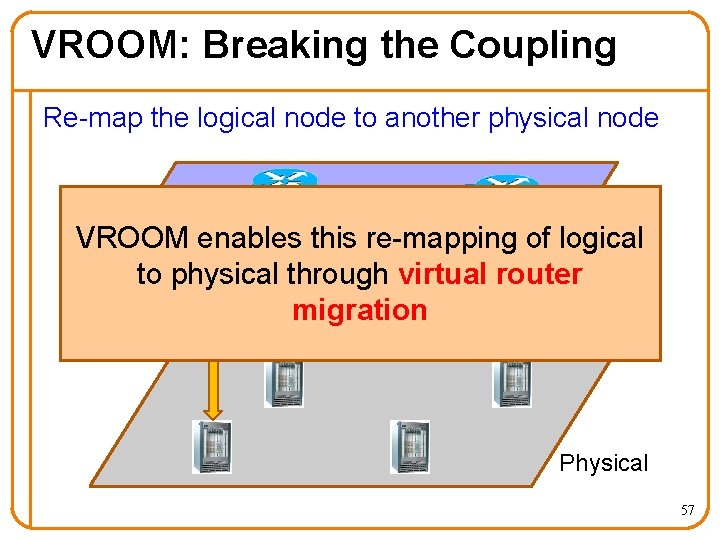 VROOM: Breaking the Coupling

Re-map the logical node to another physical node

VROOM enables this re-mapping of logical to physical through virtual router migration

Physical

57